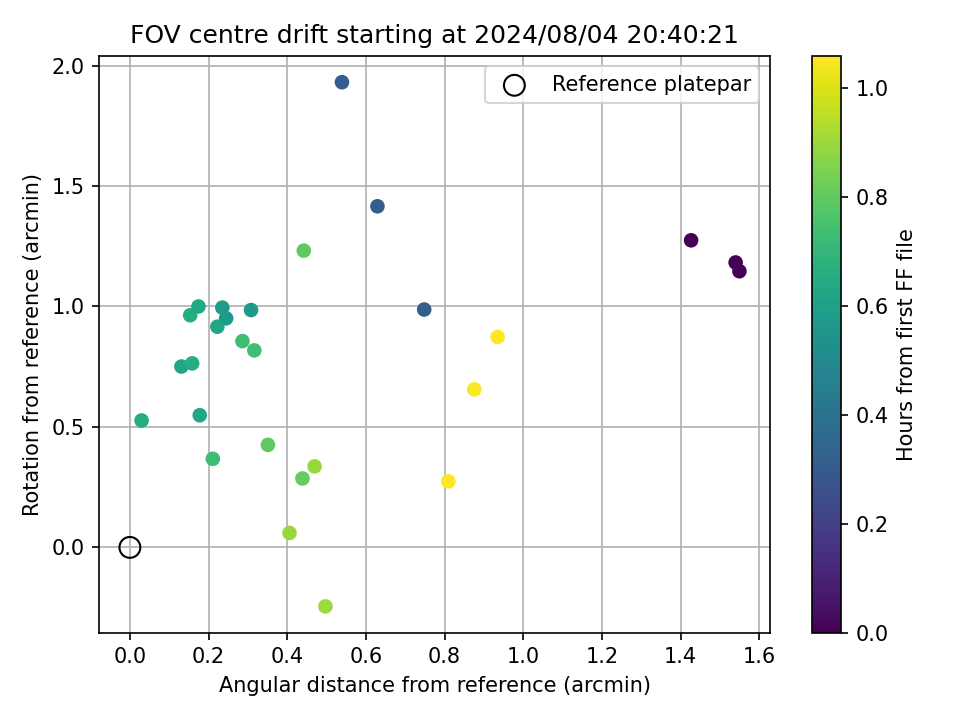 FOV centre drift starting at 2024/08/04 20:40:21

Reference platepar

Rotation from reference (arcmin)

2.0
1.5
1.0
0.5
0.0

0.0 0.2 0.4 0.6 0.8 1.0 1.2 1.4 1.6

Angular distance from reference (arcmin)

Hours from first FF file

1.0
0.8
0.6
0.4
0.2
0.0